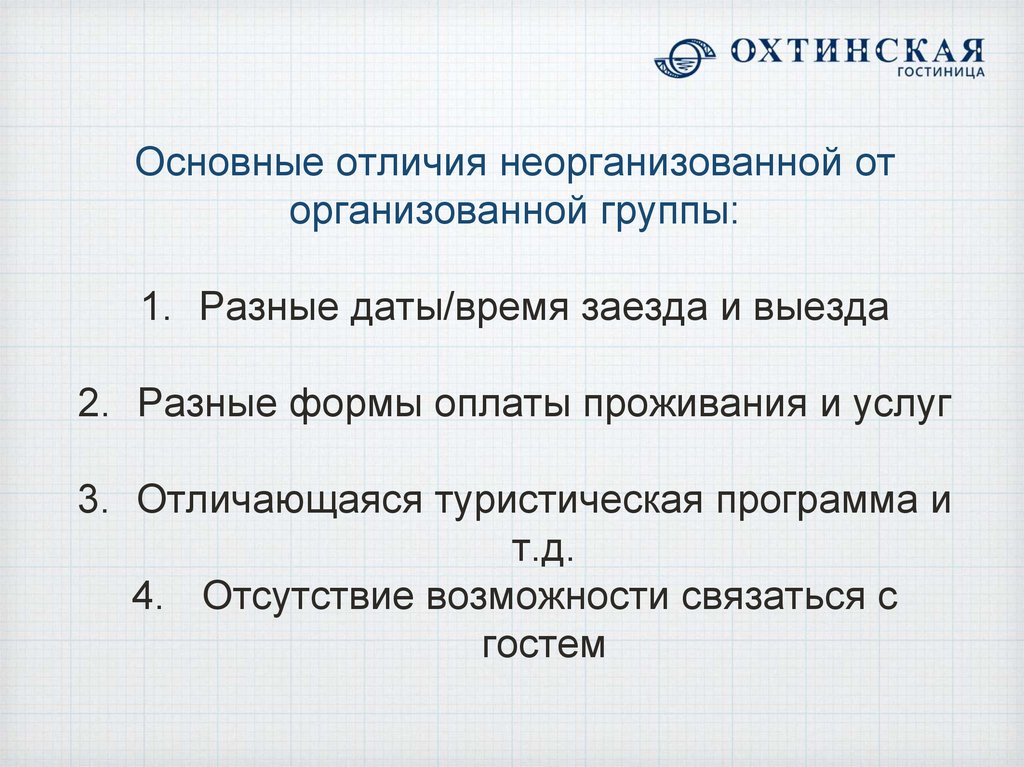 ОХТИНСКАЯ
ГОСТИНИЦА

Основные отличия неорганизованной от организованной группы:

1. Разные даты/время заезда и выезда

2. Разные формы оплаты проживания и услуг

3. Отличающаяся туристическая программа и т.д.

4. Отсутствие возможности связаться с гостем